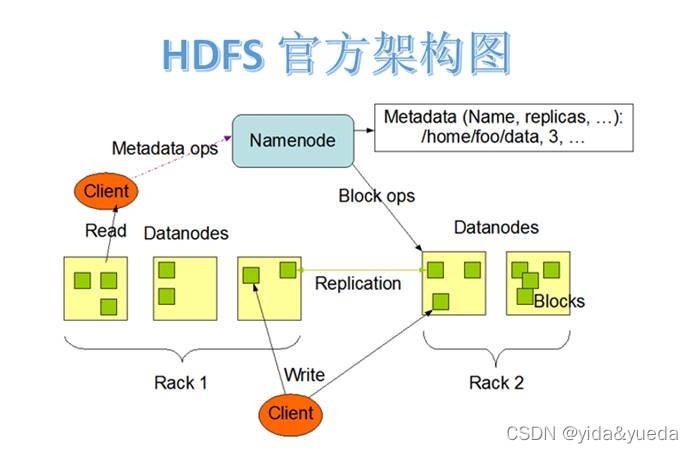 HDFS 官方架构图

Metadata ops

Namenode

Metadata (Name, replicas, …): /home/foo/data, 3, …

Client

Block ops

Read

Datanodes

Datanodes

Replication

Blocks

Rack 1

Write

Rack 2

Client

CSDN @yida&yueda